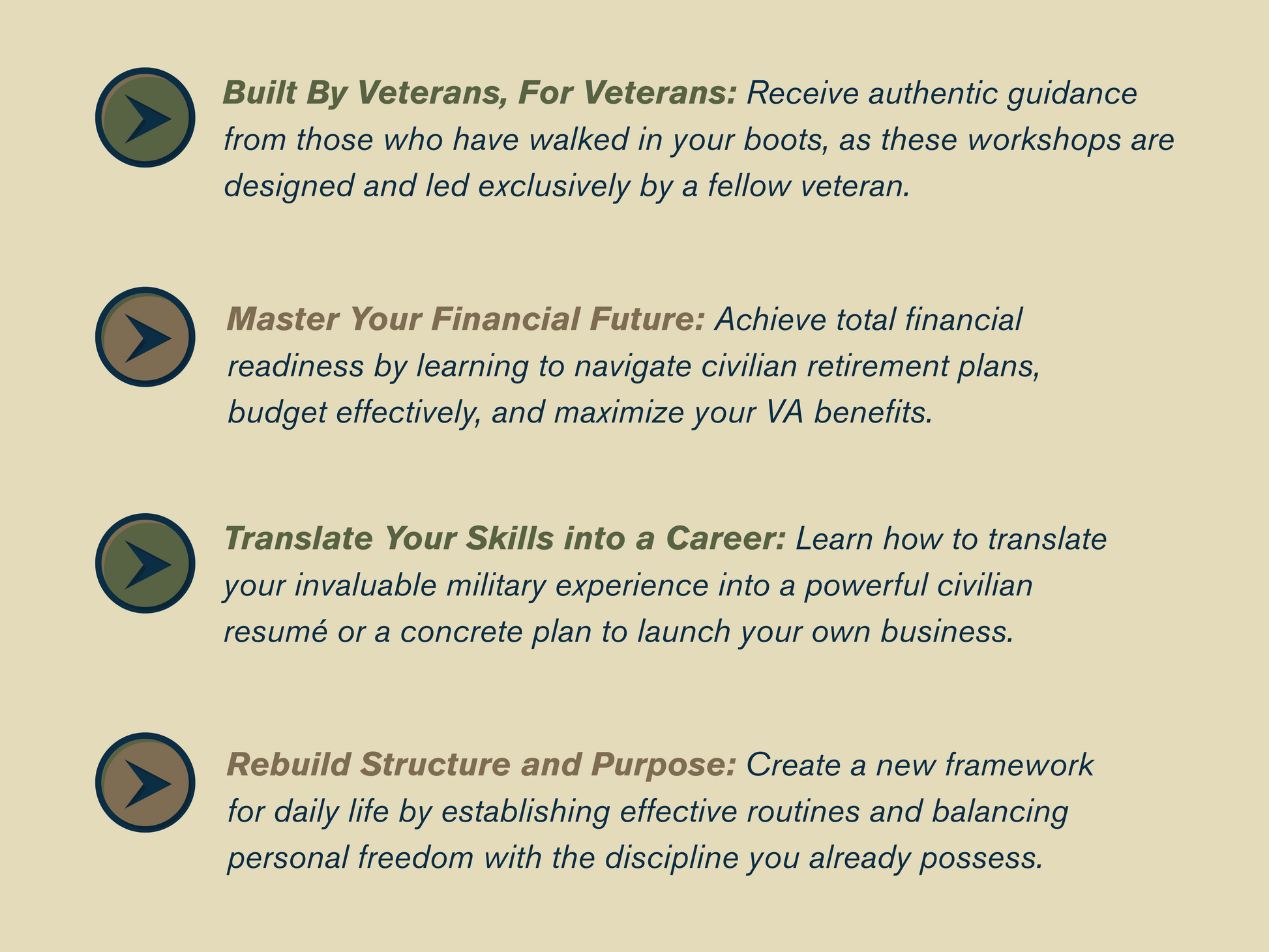 Built By Veterans, For Veterans: Receive authentic guidance from those who have walked in your boots, as these workshops are designed and led exclusively by a fellow veteran.

Master Your Financial Future: Achieve total financial readiness by learning to navigate civilian retirement plans, budget effectively, and maximize your VA benefits.

Translate Your Skills into a Career: Learn how to translate your invaluable military experience into a powerful civilian resumé or a concrete plan to launch your own business.

Rebuild Structure and Purpose: Create a new framework for daily life by establishing effective routines and balancing personal freedom with the discipline you already possess.